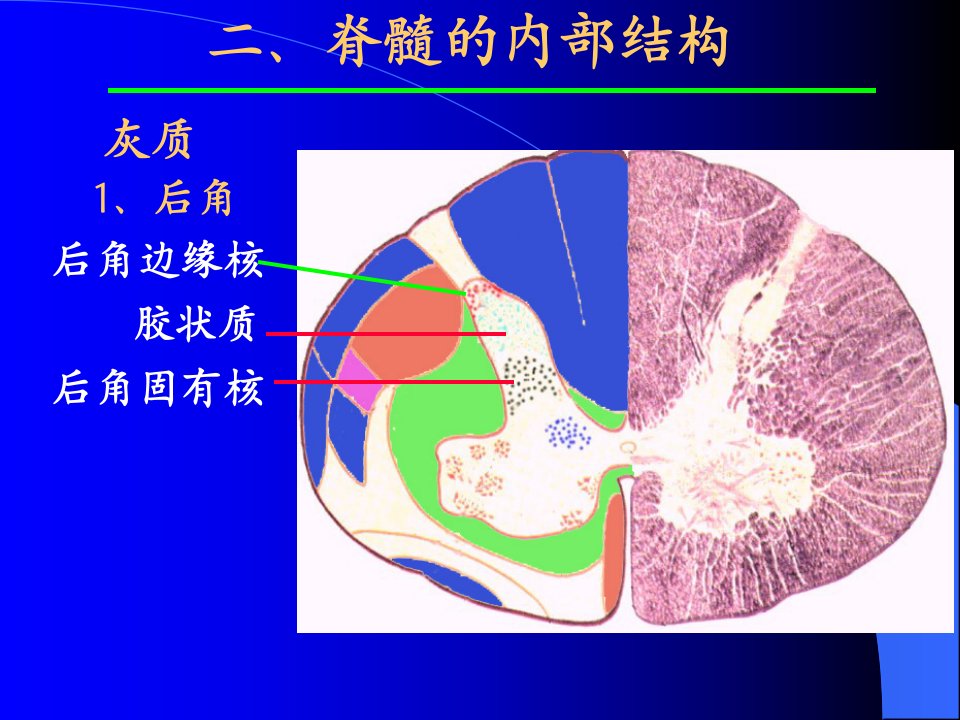 二、脊髓的内部结构

灰质

1、后角

后角边缘核

胶状质

后角固有核